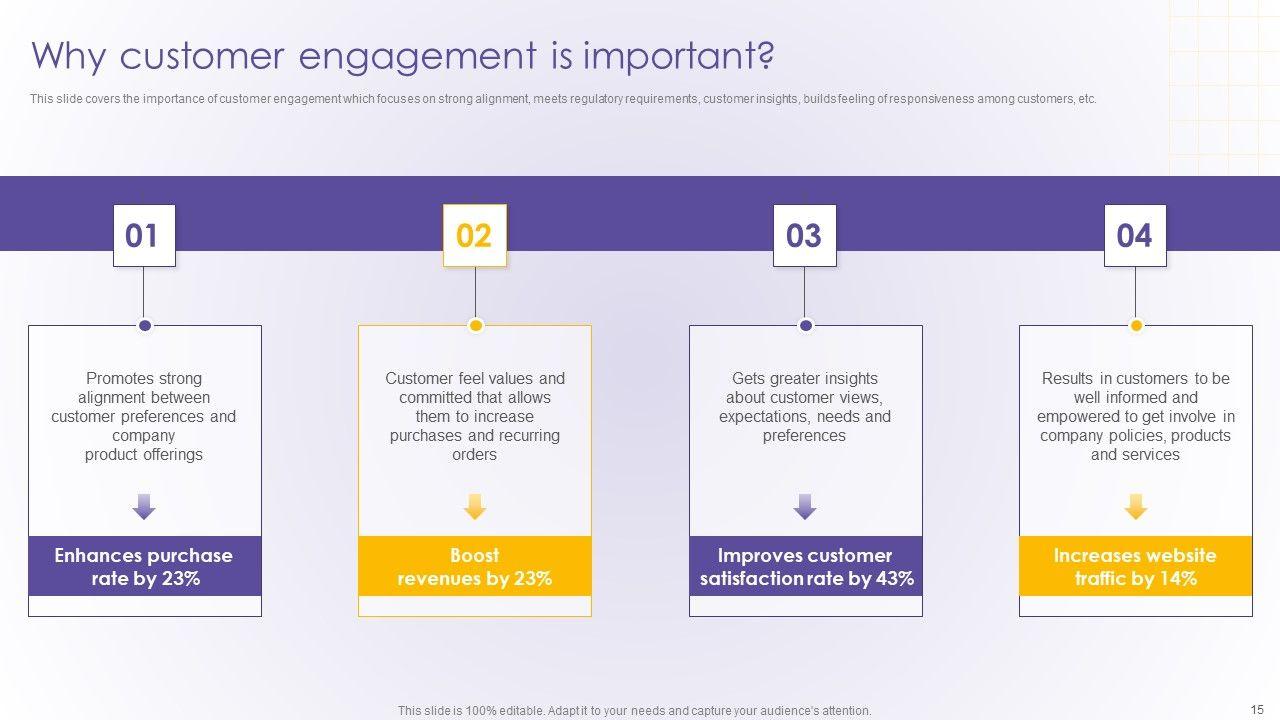 Why customer engagement is important?

This slide covers the importance of customer engagement which focuses on strong alignment, meets regulatory requirements, customer insights, builds feeling of responsiveness among customers, etc.

01

Promotes strong alignment between customer preferences and company product offerings

Enhances purchase rate by 23%

02

Customer feel values and committed that allows them to increase purchases and recurring orders

Boost revenues by 23%

03

Gets greater insights about customer views, expectations, needs and preferences

Improves customer satisfaction rate by 43%

04

Results in customers to be well informed and empowered to get involve in company policies, products and services

Increases website traffic by 14%

This slide is 100% editable. Adapt it to your needs and capture your audience's attention.

15